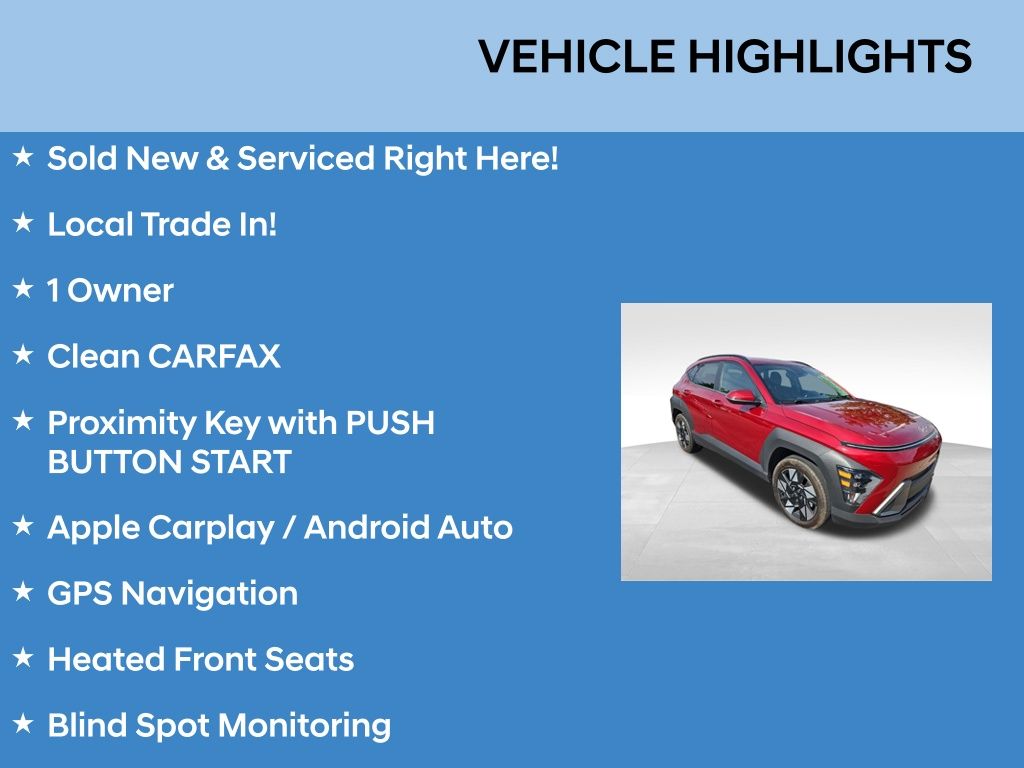 VEHICLE HIGHLIGHTS

★ Sold New & Serviced Right Here!

★ Local Trade In!

★ 1 Owner

★ Clean CARFAX

★ Proximity Key with PUSH BUTTON START

★ Apple Carplay / Android Auto

★ GPS Navigation

★ Heated Front Seats

★ Blind Spot Monitoring